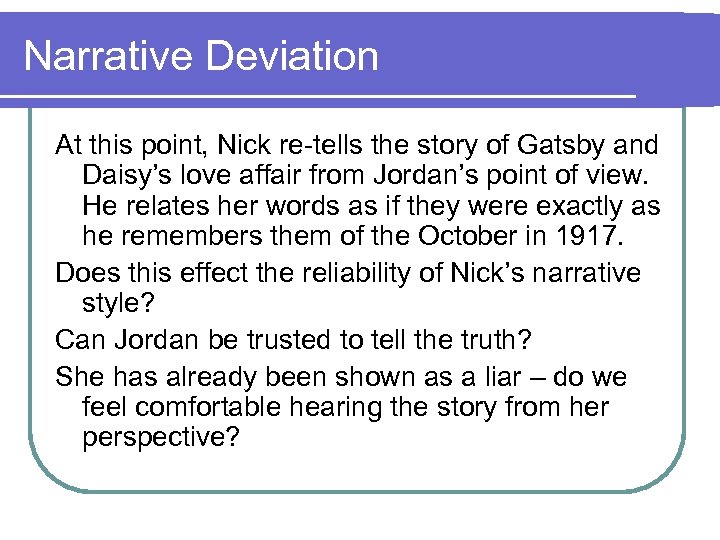 Narrative Deviation

At this point, Nick re-tells the story of Gatsby and Daisy’s love affair from Jordan’s point of view. He relates her words as if they were exactly as he remembers them of the October in 1917.

Does this effect the reliability of Nick’s narrative style?

Can Jordan be trusted to tell the truth?

She has already been shown as a liar – do we feel comfortable hearing the story from her perspective?